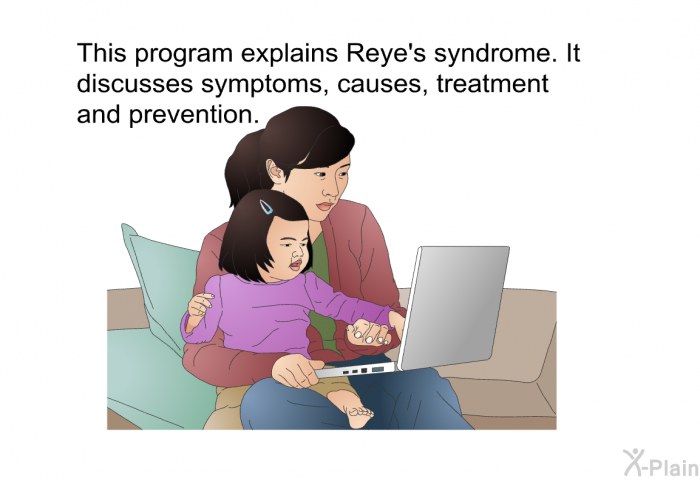 This program explains Reye's syndrome. It discusses symptoms, causes, treatment and prevention.

X-Plain